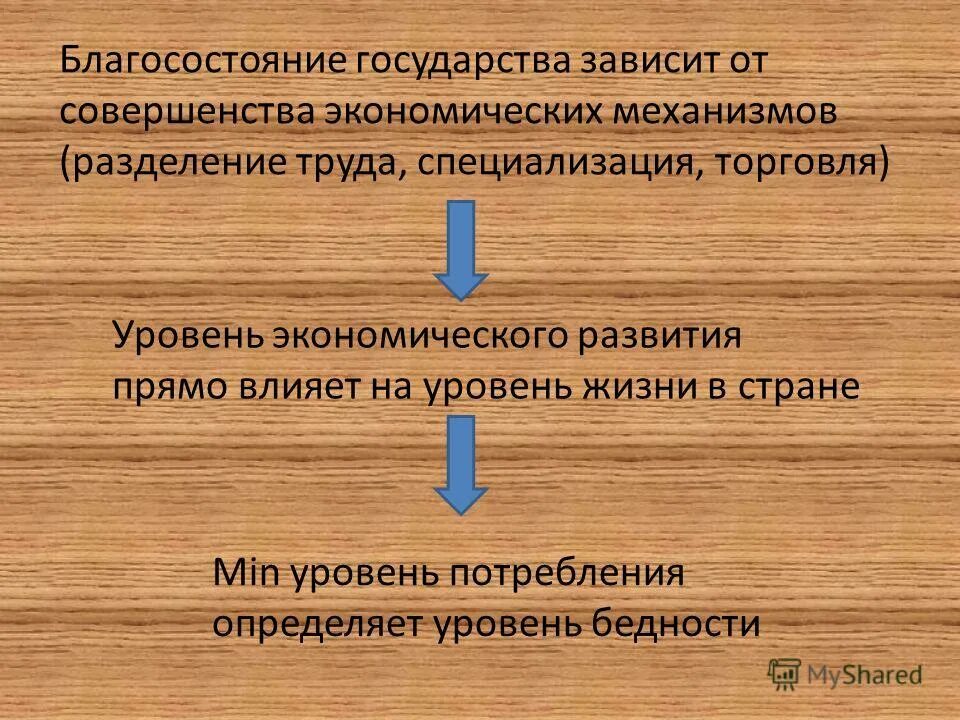 Благосостояние государства зависит от совершенства экономических механизмов (разделение труда, специализация, торговля)

Уровень экономического развития прямо влияет на уровень жизни в стране

Min уровень потребления определяет уровень бедности

MyShared